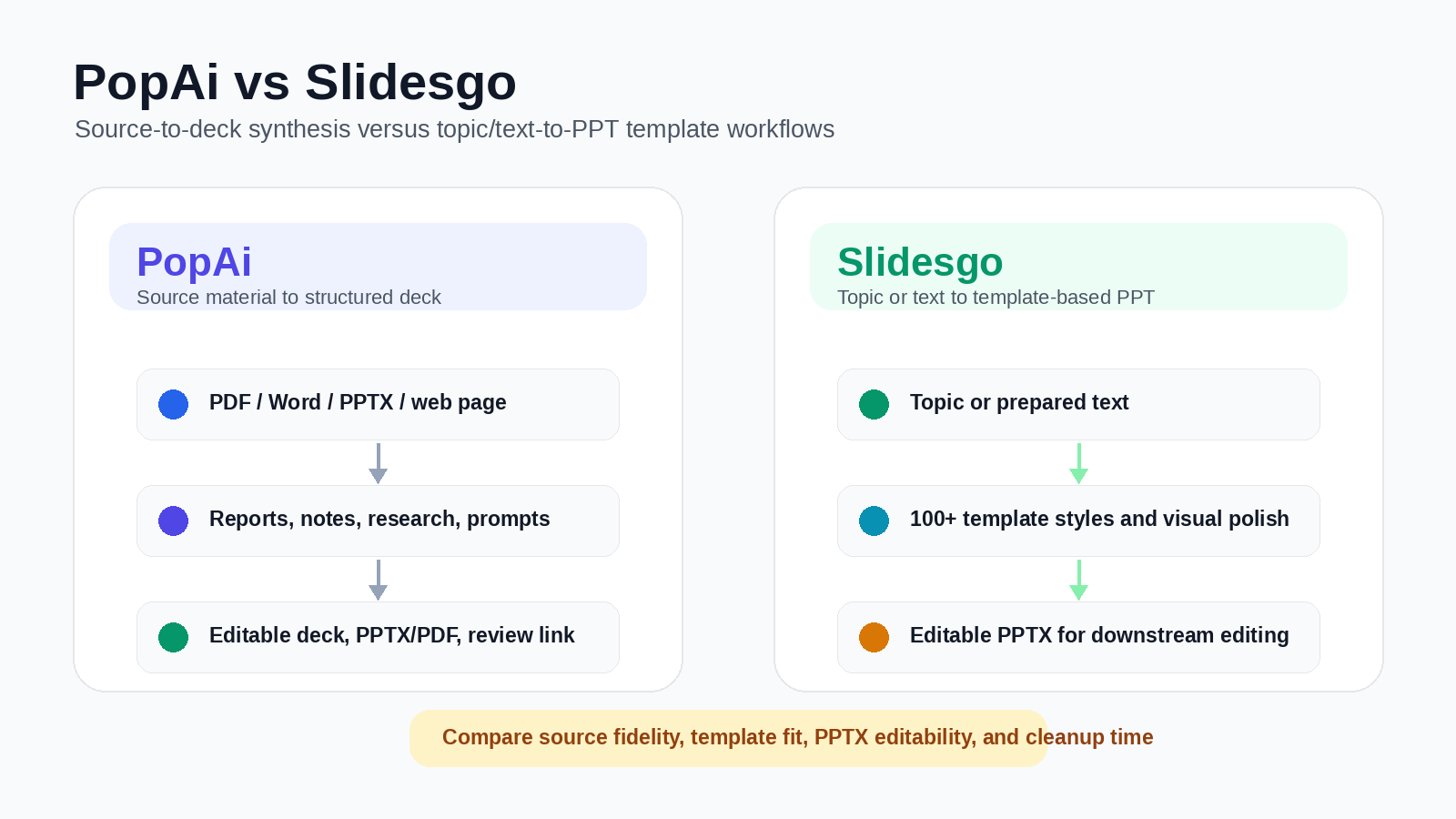 PopAi vs Slidesgo

Source-to-deck synthesis versus topic/text-to-PPT template workflows

PopAi

Source material to structured deck

PDF / Word / PPTX / web page

Reports, notes, research, prompts

Editable deck, PPTX/PDF, review link

Slidesgo

Topic or text to template-based PPT

Topic or prepared text

100+ template styles and visual polish

Editable PPTX for downstream editing

Compare source fidelity, template fit, PPTX editability, and cleanup time